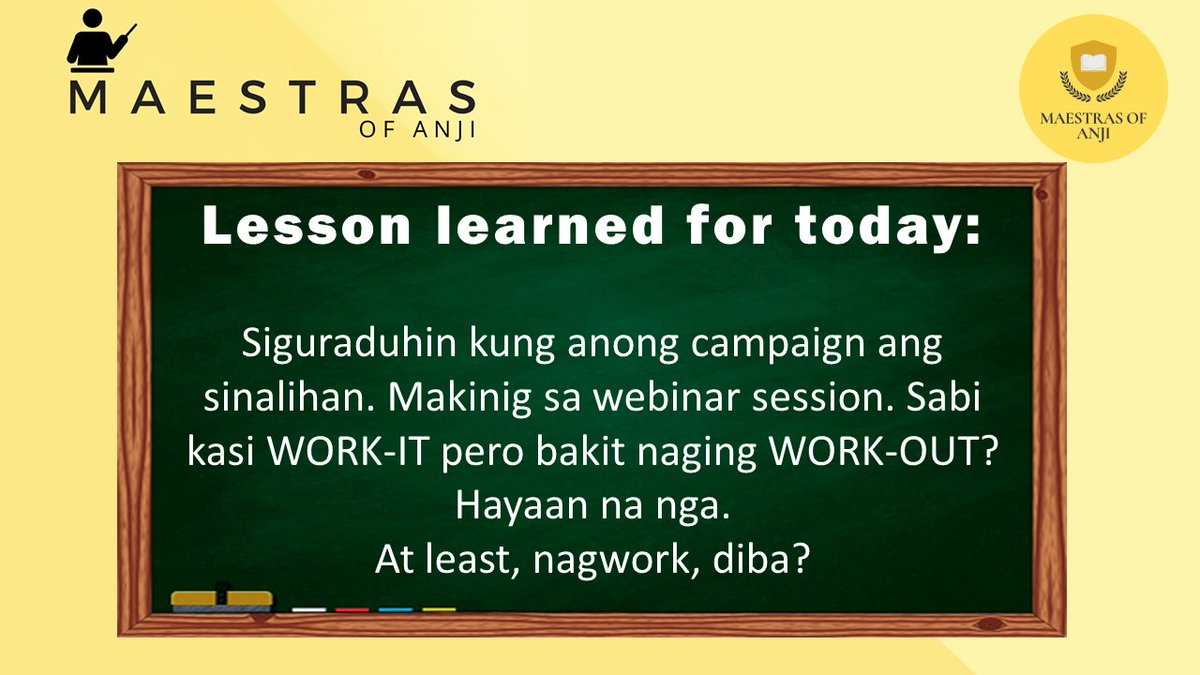 MAESTRAS
OF ANJI

MAESTRAS OF ANJI

Lesson learned for today:

Siguraduhin kung anong campaign ang sinalihan. Makinig sa webinar session. Sabi kasi WORK-IT pero bakit naging WORK-OUT? Hayaan na nga.
At least, nagwork, diba?